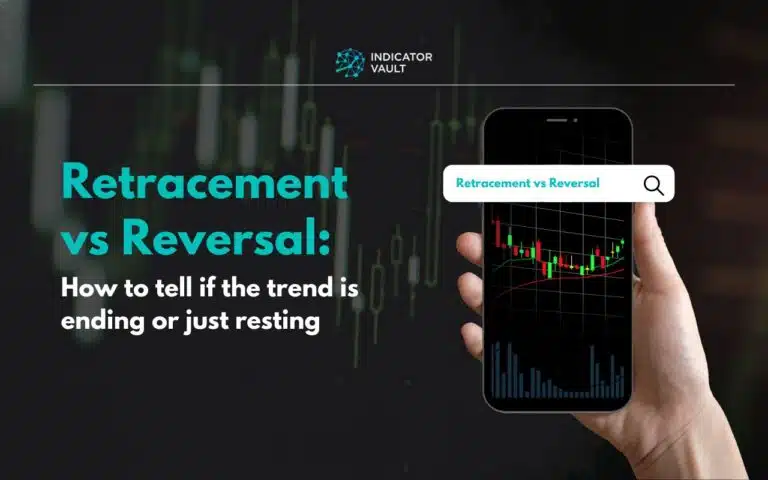 INDICATOR VAULT

Retracement vs Reversal:

How to tell if the trend is ending or just resting

Retracement vs Reversal